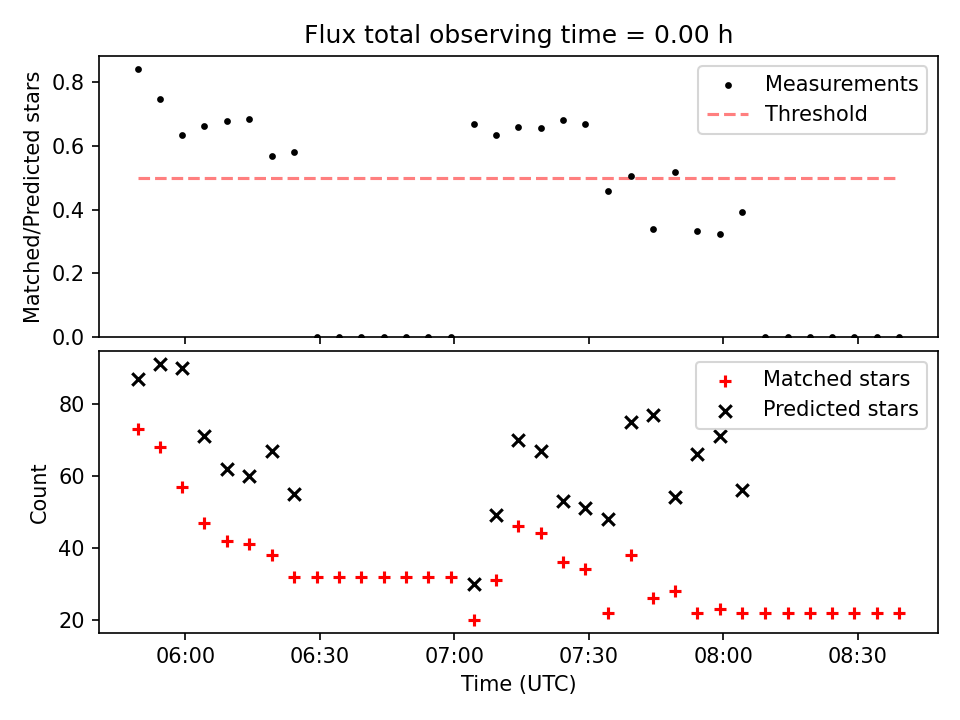 Flux total observing time = 0.00 h

Matched/Predicted stars

0.8
0.6
0.4
0.2
0.0

Measurements
Threshold

Count

80
60
40
20

Matched stars
Predicted stars

06:00
06:30
07:00
07:30
08:00
08:30

Time (UTC)